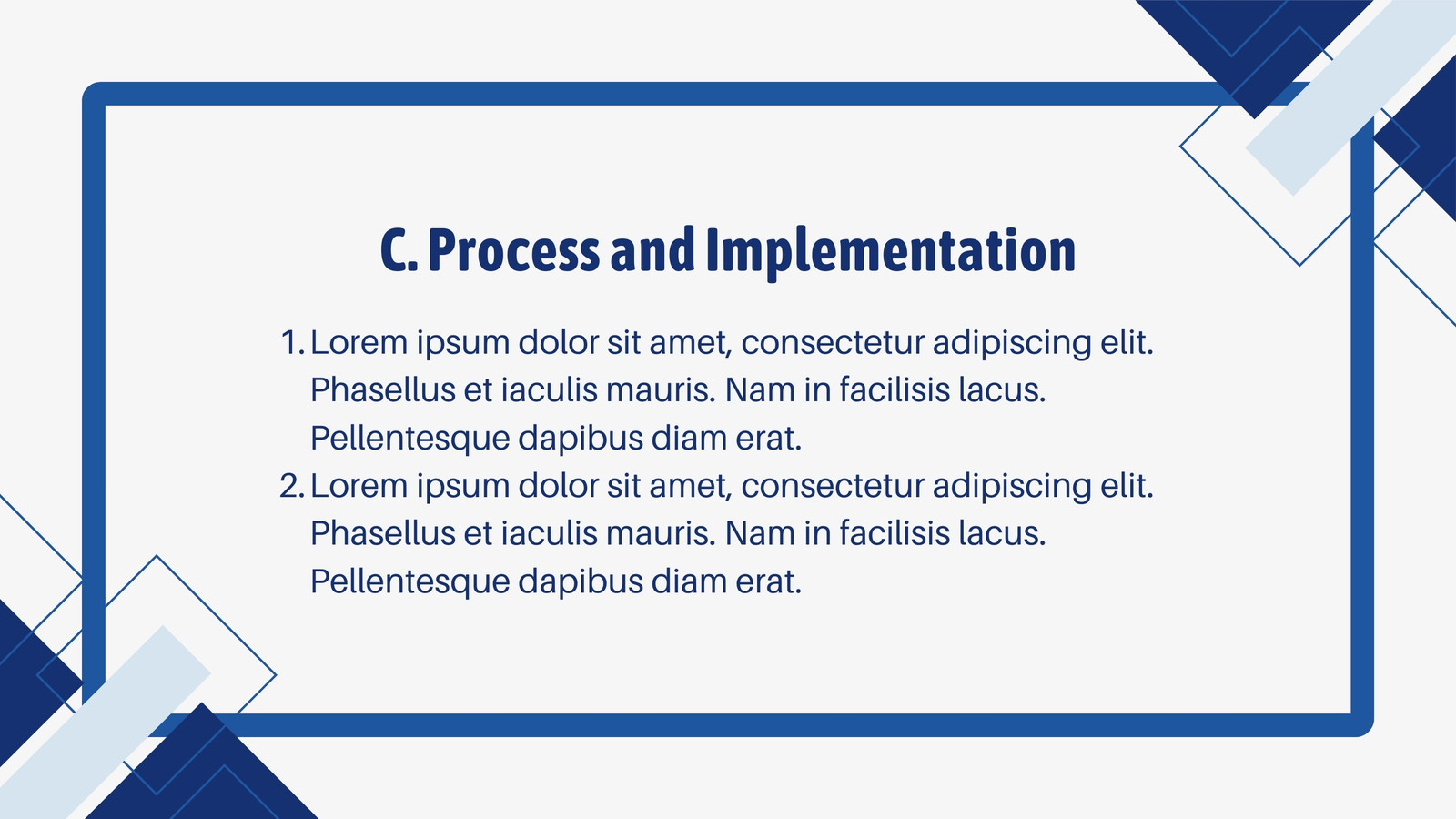 C. Process and Implementation

1. Lorem ipsum dolor sit amet, consectetur adipiscing elit. Phasellus et iaculis mauris. Nam in facilisis lacus. Pellentesque dapibus diam erat.
2. Lorem ipsum dolor sit amet, consectetur adipiscing elit. Phasellus et iaculis mauris. Nam in facilisis lacus. Pellentesque dapibus diam erat.